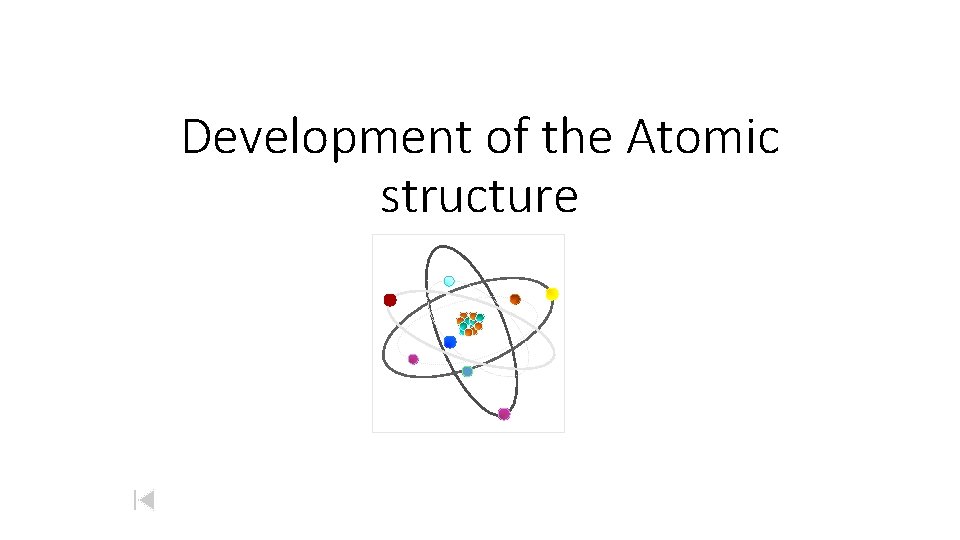 Development of the Atomic structure